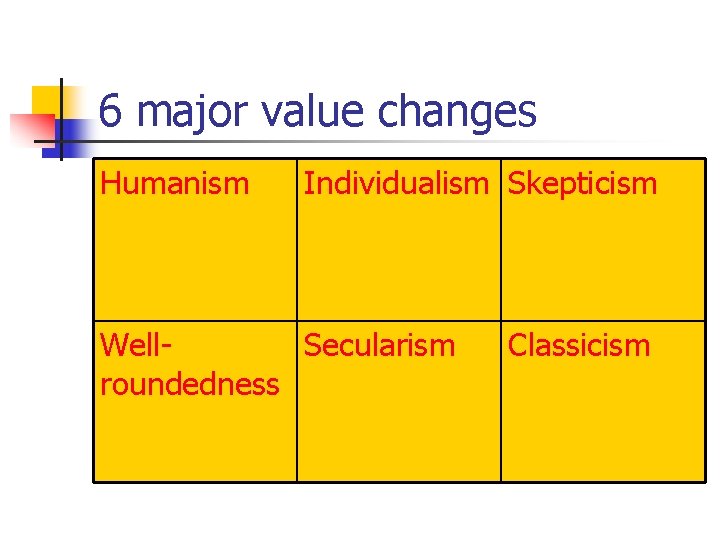 6 major value changes

| Humanism | Individualism | Skepticism |
|---|---|---|
| Well-roundedness | Secularism | Classicism |